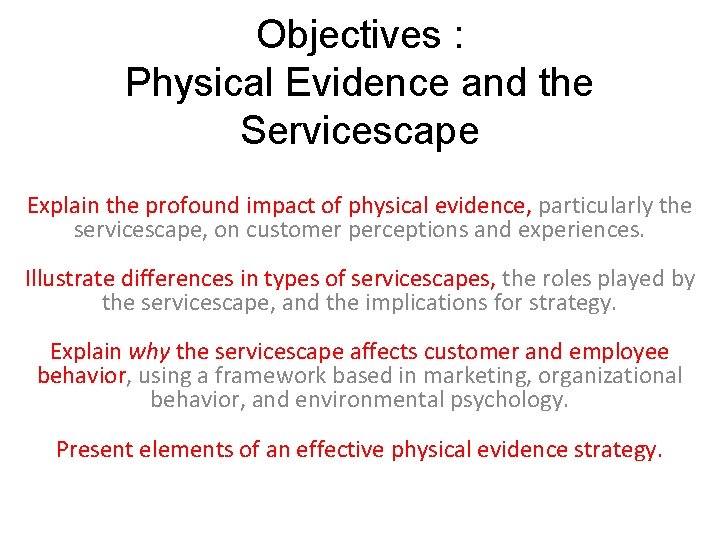 Objectives :
Physical Evidence and the Servicescape

Explain the profound impact of physical evidence, particularly the servicescape, on customer perceptions and experiences.

Illustrate differences in types of servicescapes, the roles played by the servicescape, and the implications for strategy.

Explain why the servicescape affects customer and employee behavior, using a framework based in marketing, organizational behavior, and environmental psychology.

Present elements of an effective physical evidence strategy.